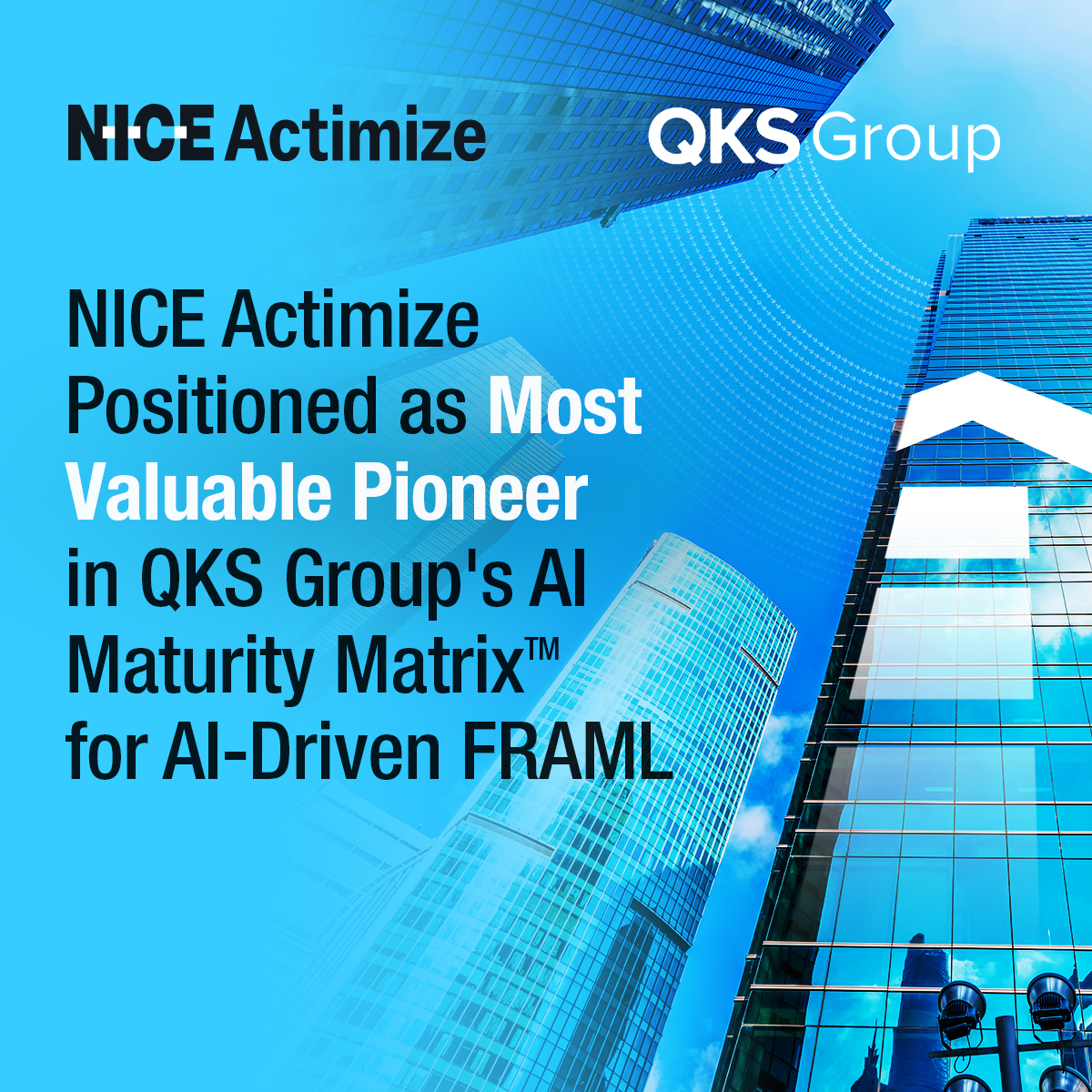 NICE Actimize QKS Group

NICE Actimize Positioned as Most Valuable Pioneer in QKS Group's AI Maturity Matrix™ for AI-Driven FRAML